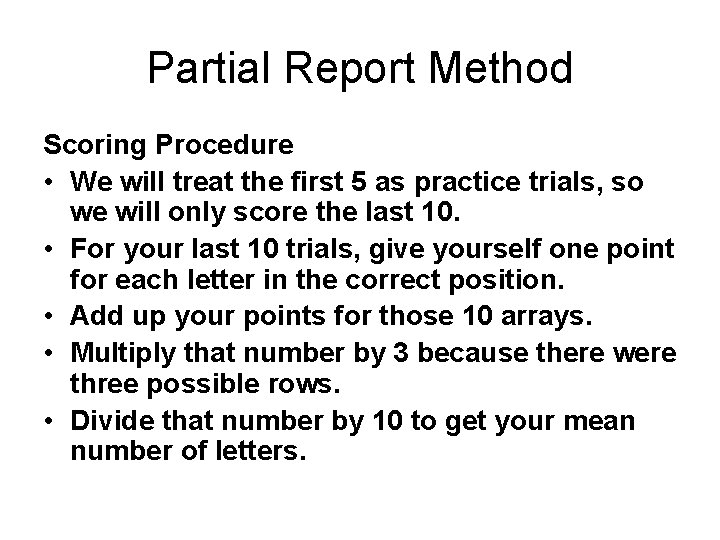 Partial Report Method

Scoring Procedure

• We will treat the first 5 as practice trials, so we will only score the last 10.
• For your last 10 trials, give yourself one point for each letter in the correct position.
• Add up your points for those 10 arrays.
• Multiply that number by 3 because there were three possible rows.
• Divide that number by 10 to get your mean number of letters.